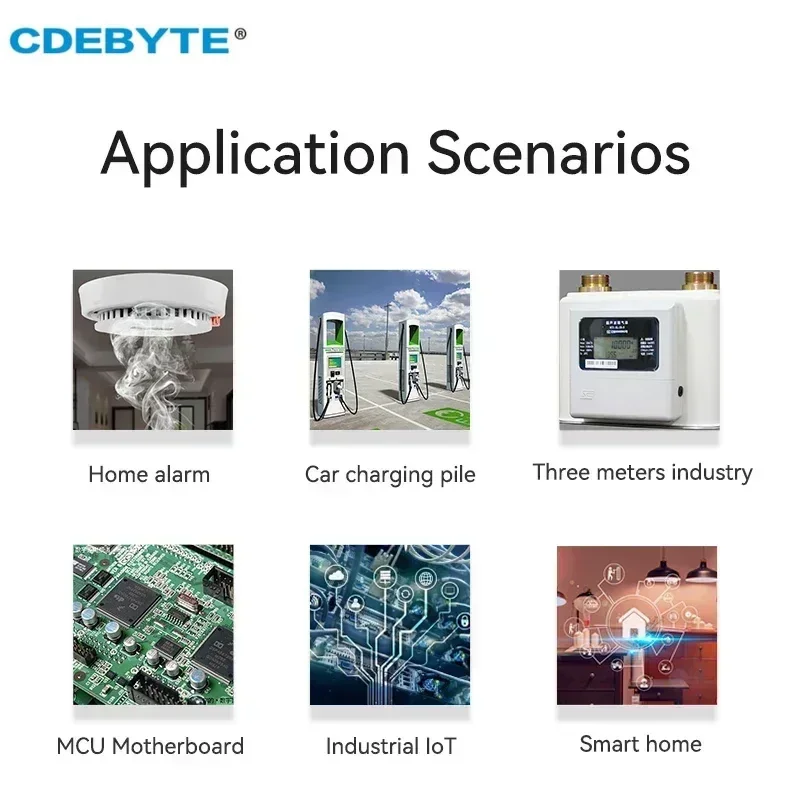 CDEBYTE®

Application Scenarios

Home alarm

Car charging pile

Three meters industry

MCU Motherboard

Industrial IoT

Smart home